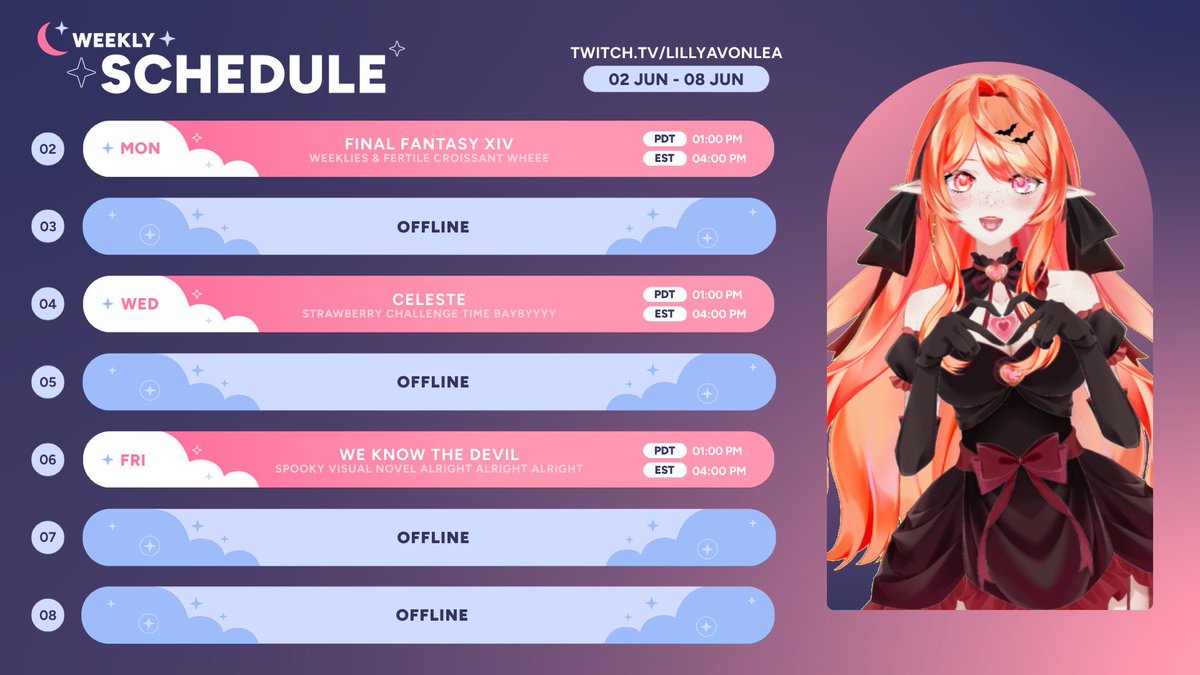 WEEKLY
SCHEDULE

TWITCH.TV/LILLYAVONLEA
02 JUN - 08 JUN

02 MON FINAL FANTASY XIV
WEEKLIES & FERTILE CROISSANT WHEEE
PDT 01:00 PM
EST 04:00 PM

03 OFFLINE

04 WED CELESTE
STRAWBERRY CHALLENGE TIME BAYBYYYY
PDT 01:00 PM
EST 04:00 PM

05 OFFLINE

06 FRI WE KNOW THE DEVIL
SPOOKY VISUAL NOVEL ALRIGHT ALRIGHT ALRIGHT
PDT 01:00 PM
EST 04:00 PM

07 OFFLINE

08 OFFLINE